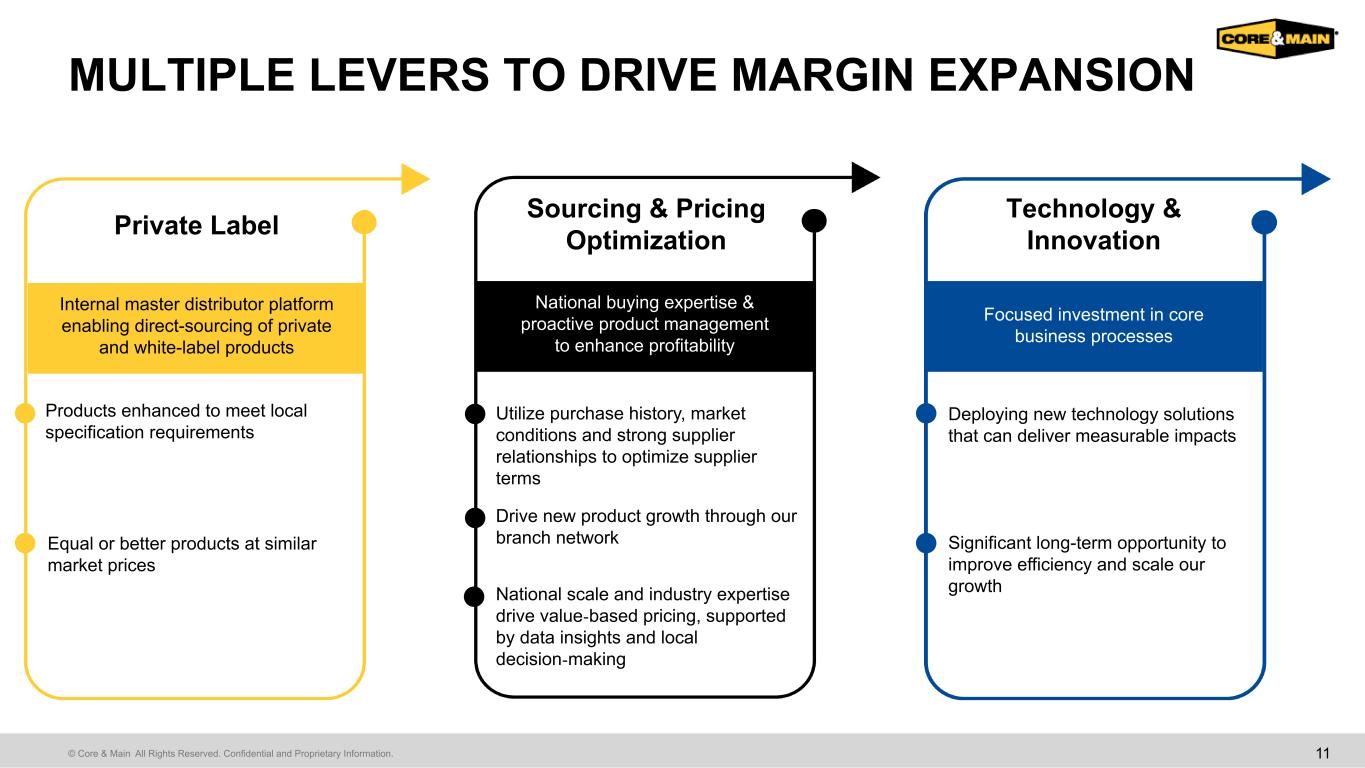 CORE&MAIN

MULTIPLE LEVERS TO DRIVE MARGIN EXPANSION

Private Label

Internal master distributor platform enabling direct-sourcing of private and white-label products

Products enhanced to meet local specification requirements

Equal or better products at similar market prices

Sourcing & Pricing Optimization

National buying expertise & proactive product management to enhance profitability

Utilize purchase history, market conditions and strong supplier relationships to optimize supplier terms

Drive new product growth through our branch network

National scale and industry expertise drive value-based pricing, supported by data insights and local decision-making

Technology & Innovation

Focused investment in core business processes

Deploying new technology solutions that can deliver measurable impacts

Significant long-term opportunity to improve efficiency and scale our growth

© Core & Main All Rights Reserved. Confidential and Proprietary Information.

11